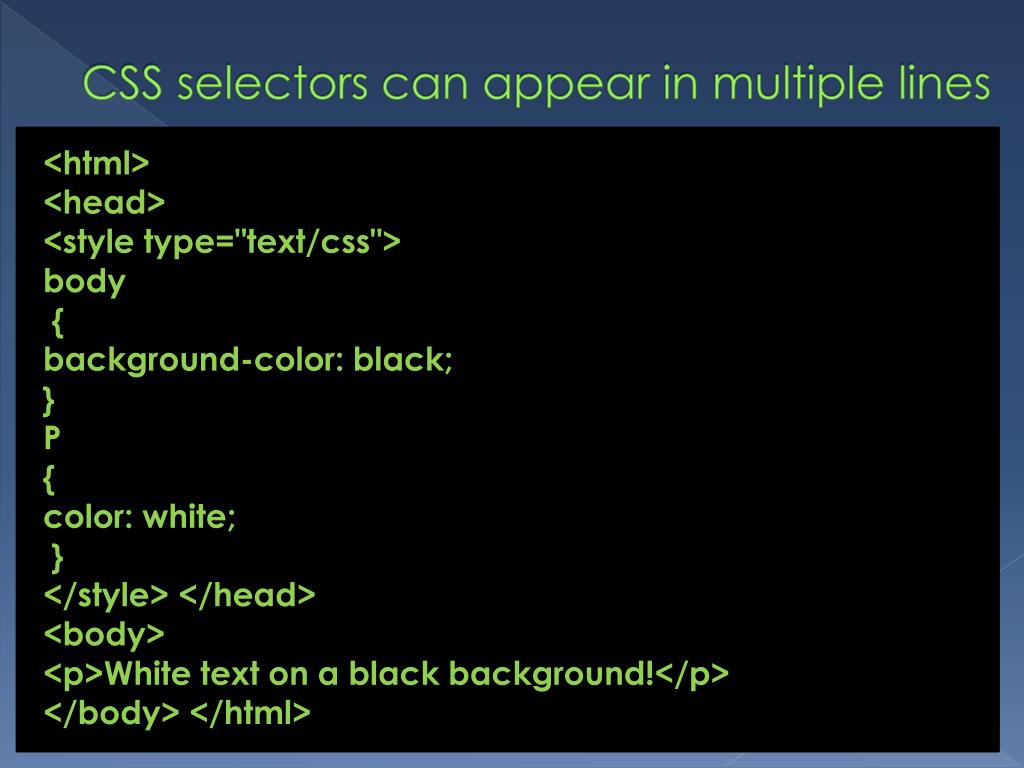 CSS selectors can appear in multiple lines

<html>
<head>
<style type="text/css">
body
{
background-color: black;
}
P
{
color: white;
}
</style> </head>
<body>
<p>White text on a black background!</p>
</body> </html>